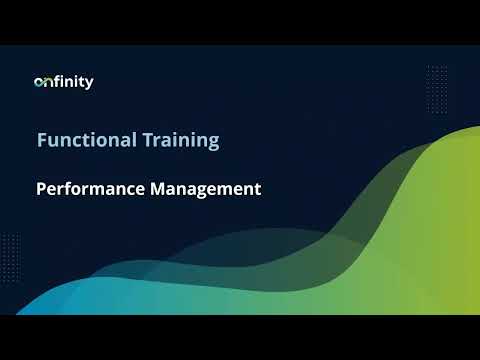 onfinity

Functional Training

Performance Management